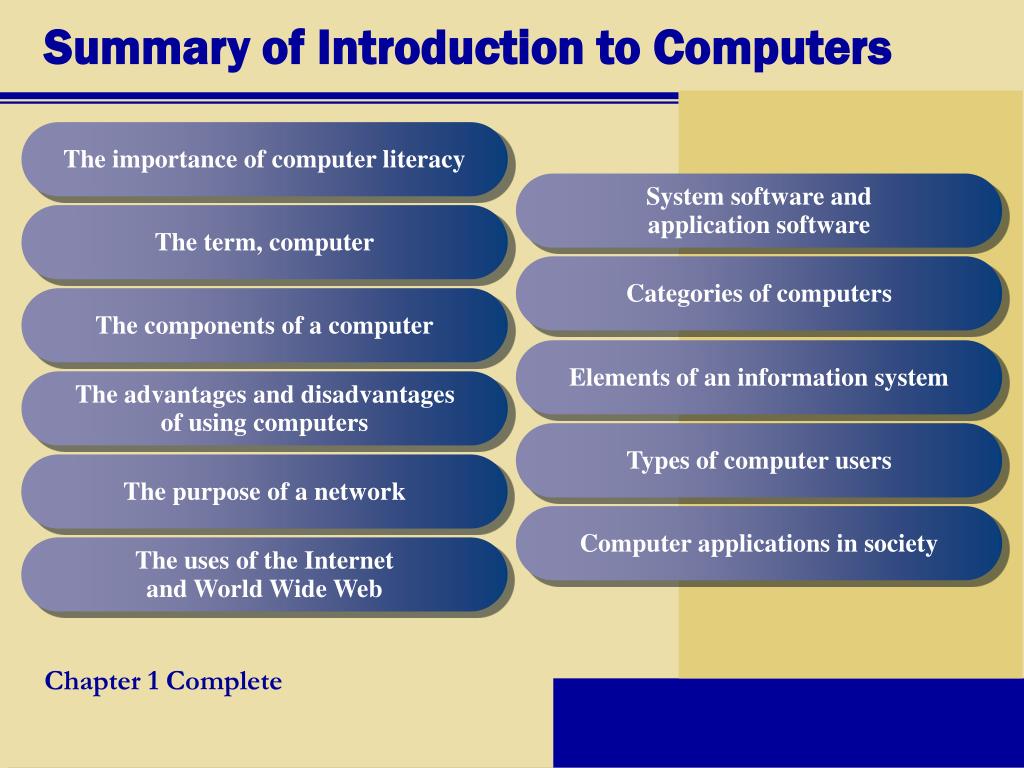 Summary of Introduction to Computers

The importance of computer literacy

The term, computer

The components of a computer

The advantages and disadvantages of using computers

The purpose of a network

The uses of the Internet and World Wide Web

System software and application software

Categories of computers

Elements of an information system

Types of computer users

Computer applications in society

Chapter 1 Complete